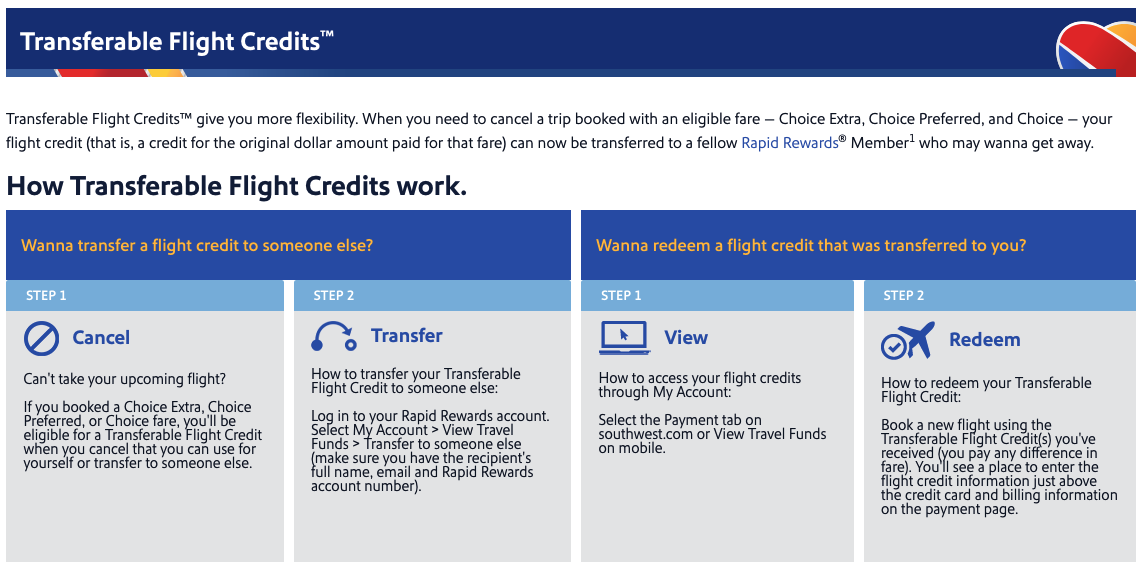 Transferable Flight Credits™

Transferable Flight Credits™ give you more flexibility. When you need to cancel a trip booked with an eligible fare — Choice Extra, Choice Preferred, and Choice — your flight credit (that is, a credit for the original dollar amount paid for that fare) can now be transferred to a fellow Rapid Rewards® Member$^1$ who may wanna get away.

How Transferable Flight Credits work.

Wanna transfer a flight credit to someone else?

STEP 1

Cancel

Can't take your upcoming flight?

If you booked a Choice Extra, Choice Preferred, or Choice fare, you'll be eligible for a Transferable Flight Credit when you cancel that you can use for yourself or transfer to someone else.

STEP 2

Transfer

How to transfer your Transferable Flight Credit to someone else:

Log in to your Rapid Rewards account. Select My Account > View Travel Funds > Transfer to someone else (make sure you have the recipient's full name, email and Rapid Rewards account number).

Wanna redeem a flight credit that was transferred to you?

STEP 1

View

How to access your flight credits through My Account:

Select the Payment tab on southwest.com or View Travel Funds on mobile.

STEP 2

Redeem

How to redeem your Transferable Flight Credit:

Book a new flight using the Transferable Flight Credit(s) you've received (you pay any difference in fare). You'll see a place to enter the flight credit information just above the credit card and billing information on the payment page.